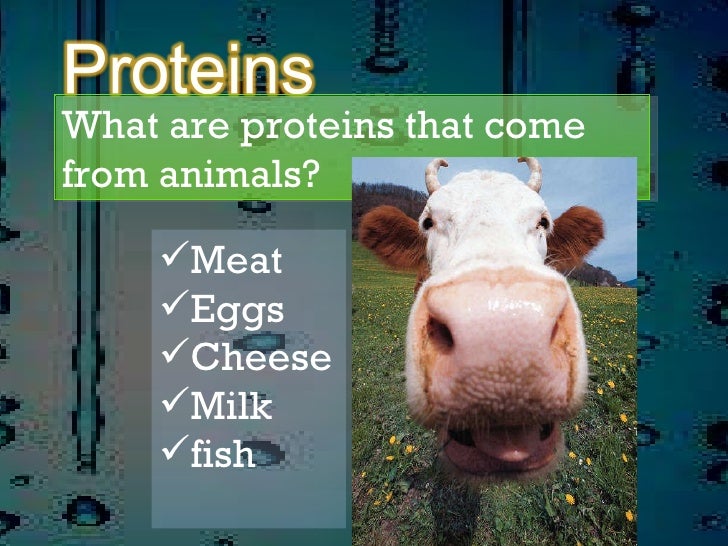 Proteins

What are proteins that come from animals?

✓Meat
✓Eggs
✓Cheese
✓Milk
✓fish